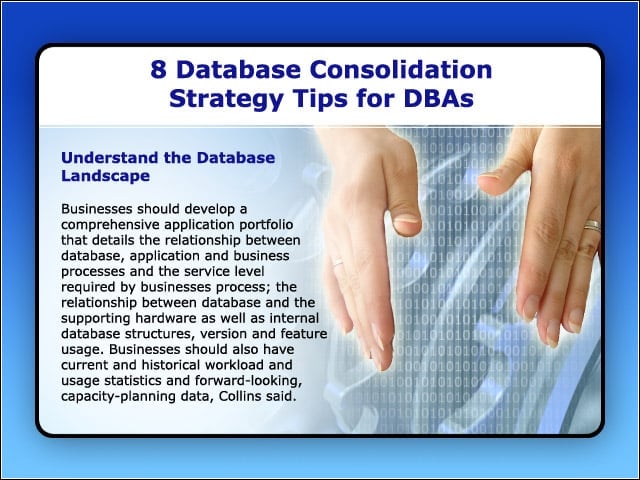 8 Database Consolidation Strategy Tips for DBAs

Understand the Database Landscape

Businesses should develop a comprehensive application portfolio that details the relationship between database, application and business processes and the service level required by businesses process; the relationship between database and the supporting hardware as well as internal database structures, version and feature usage. Businesses should also have current and historical workload and usage statistics and forward-looking, capacity-planning data, Collins said.